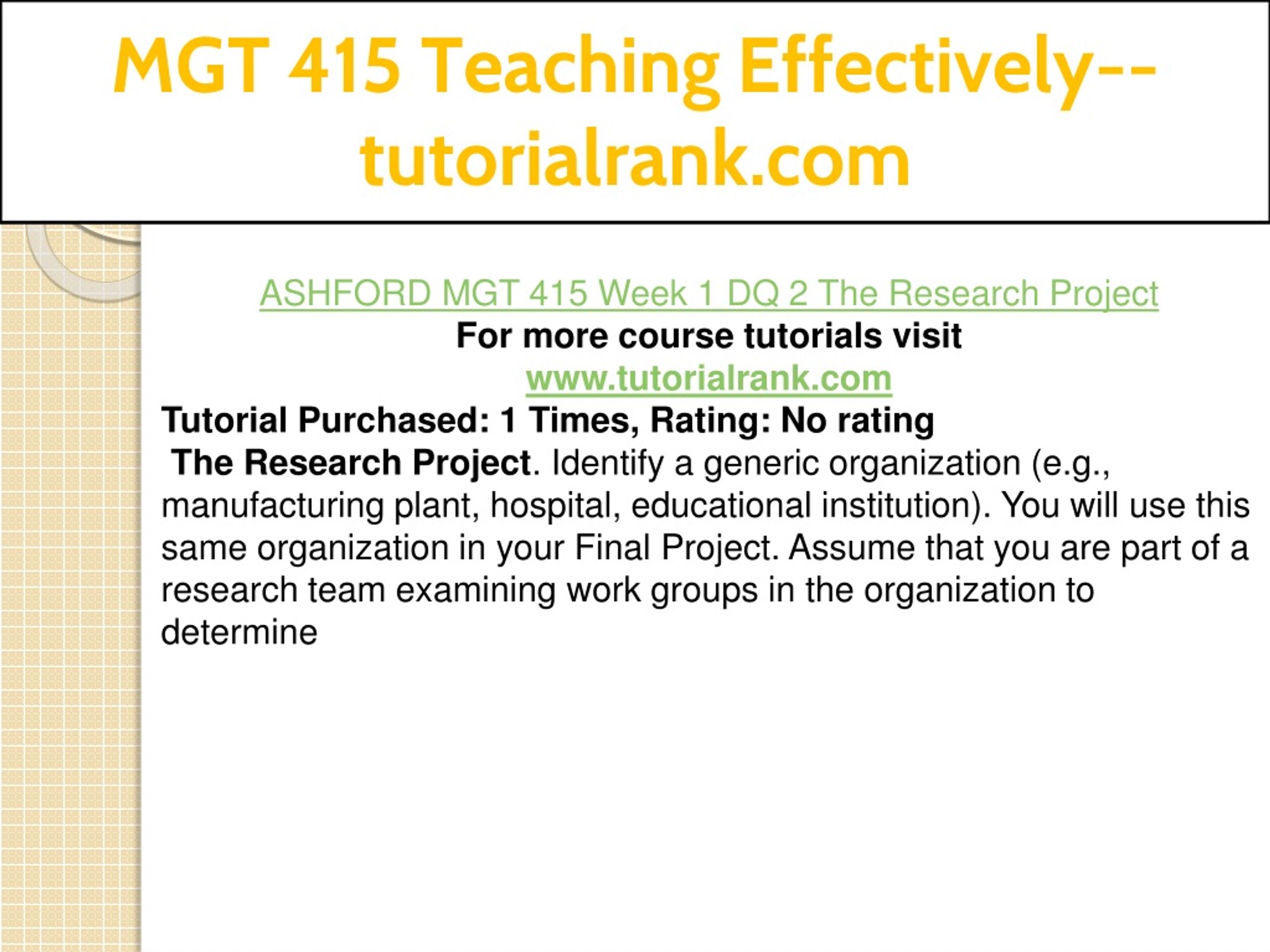 MGT 415 Teaching Effectively--tutorialrank.com

ASHFORD MGT 415 Week 1 DQ 2 The Research Project
For more course tutorials visit
www.tutorialrank.com
Tutorial Purchased: 1 Times, Rating: No rating
The Research Project. Identify a generic organization (e.g., manufacturing plant, hospital, educational institution). You will use this same organization in your Final Project. Assume that you are part of a research team examining work groups in the organization to determine